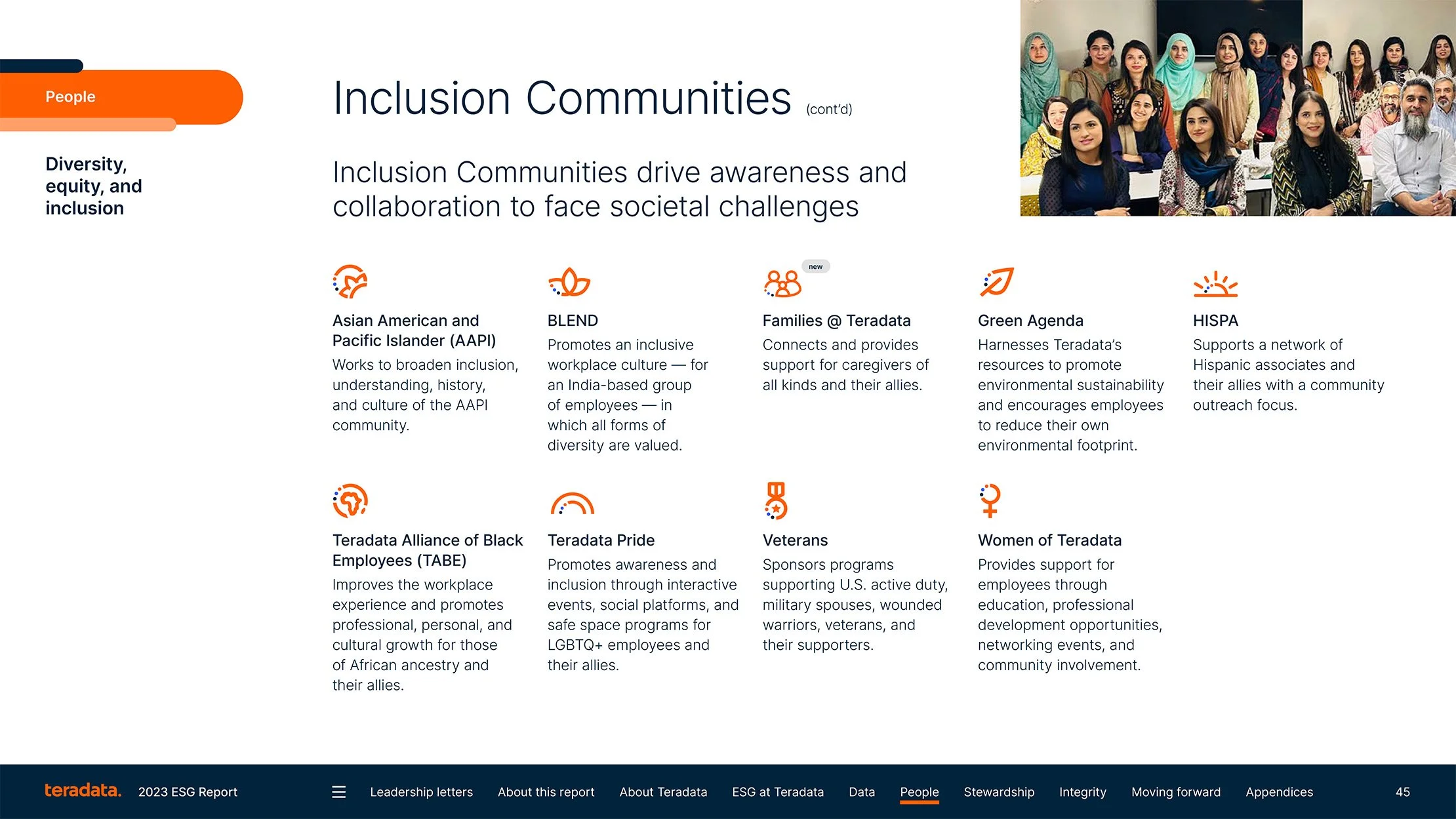 People

Diversity, equity, and inclusion

Inclusion Communities (cont'd)

Inclusion Communities drive awareness and collaboration to face societal challenges

Asian American and Pacific Islander (AAPI)
Works to broaden inclusion, understanding, history, and culture of the AAPI community.

BLEND
Promotes an inclusive workplace culture — for an India-based group of employees — in which all forms of diversity are valued.

new
Families @ Teradata
Connects and provides support for caregivers of all kinds and their allies.

Green Agenda
Harnesses Teradata's resources to promote environmental sustainability and encourages employees to reduce their own environmental footprint.

HISPA
Supports a network of Hispanic associates and their allies with a community outreach focus.

Teradata Alliance of Black Employees (TABE)
Improves the workplace experience and promotes professional, personal, and cultural growth for those of African ancestry and their allies.

Teradata Pride
Promotes awareness and inclusion through interactive events, social platforms, and safe space programs for LGBTQ+ employees and their allies.

Veterans
Sponsors programs supporting U.S. active duty, military spouses, wounded warriors, veterans, and their supporters.

Women of Teradata
Provides support for employees through education, professional development opportunities, networking events, and community involvement.

teradata. 2023 ESG Report Leadership letters About this report About Teradata ESG at Teradata Data People Stewardship Integrity Moving forward Appendices 45